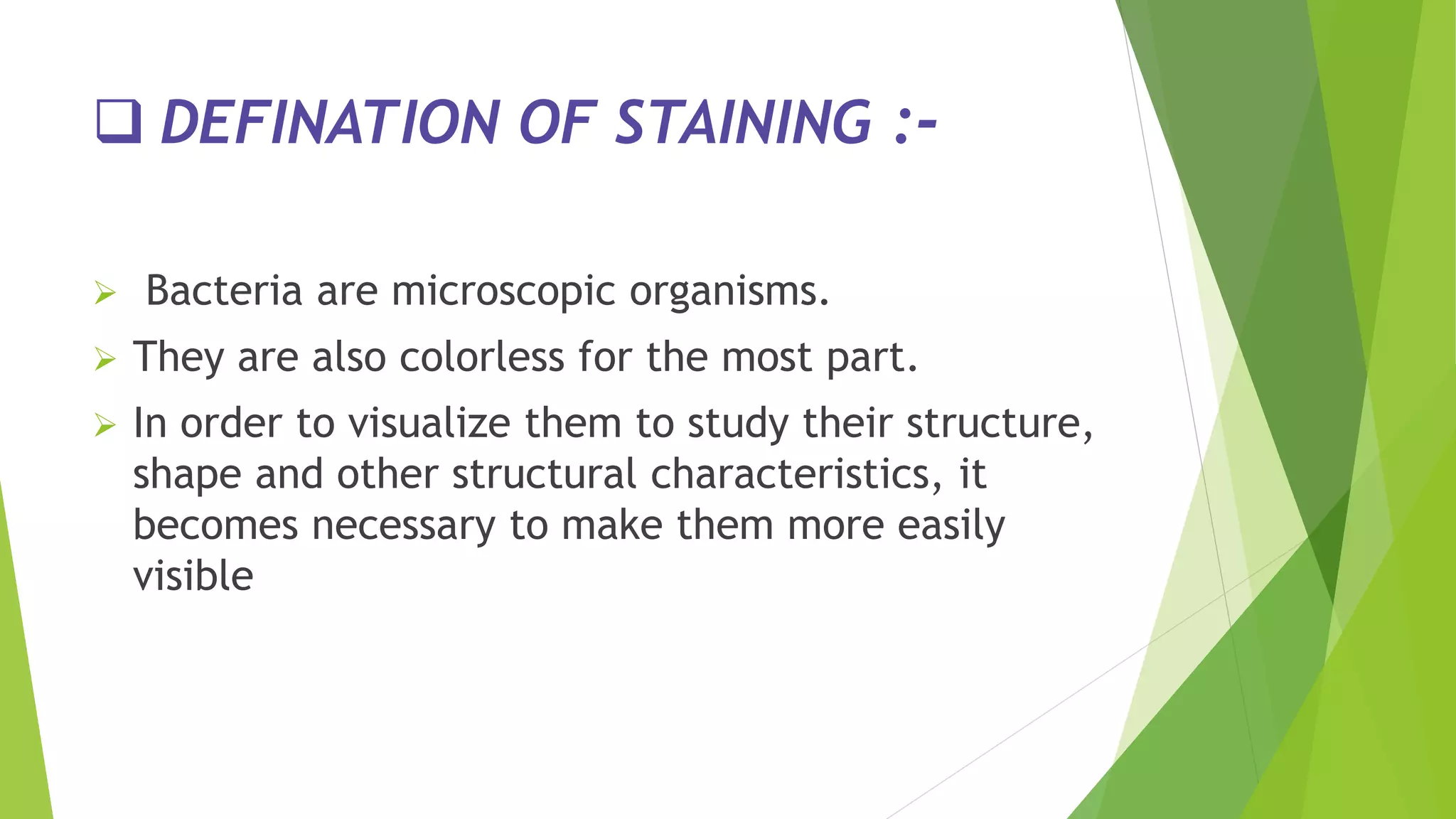 ❑ DEFINATION OF STAINING :-

➢ Bacteria are microscopic organisms.

➢ They are also colorless for the most part.

➢ In order to visualize them to study their structure, shape and other structural characteristics, it becomes necessary to make them more easily visible